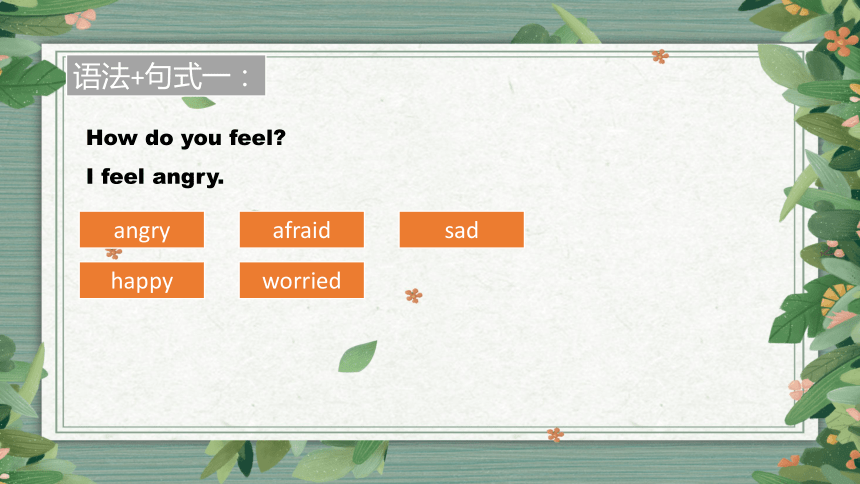 语法+句式一：

How do you feel?

I feel angry.

angry

afraid

sad

happy

worried